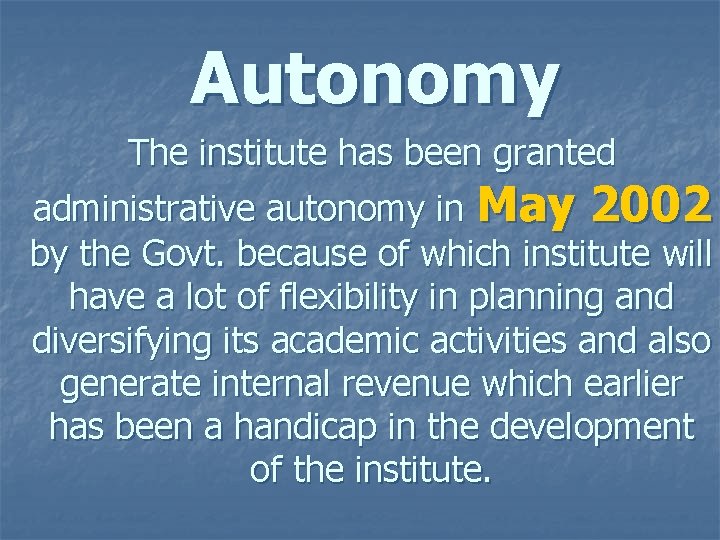 Autonomy

The institute has been granted administrative autonomy in May 2002 by the Govt. because of which institute will have a lot of flexibility in planning and diversifying its academic activities and also generate internal revenue which earlier has been a handicap in the development of the institute.